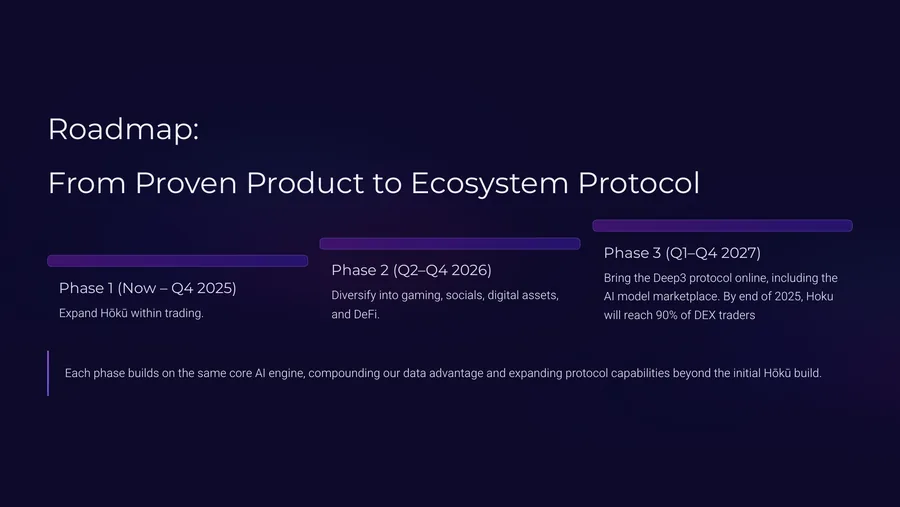 Roadmap:

From Proven Product to Ecosystem Protocol

Phase 1 (Now – Q4 2025)

Expand Hōkū within trading.

Phase 2 (Q2–Q4 2026)

Diversify into gaming, socials, digital assets, and DeFi.

Phase 3 (Q1–Q4 2027)

Bring the Deep3 protocol online, including the AI model marketplace. By end of 2025, Hoku will reach 90% of DEX traders

Each phase builds on the same core AI engine, compounding our data advantage and expanding protocol capabilities beyond the initial Hōkū build.